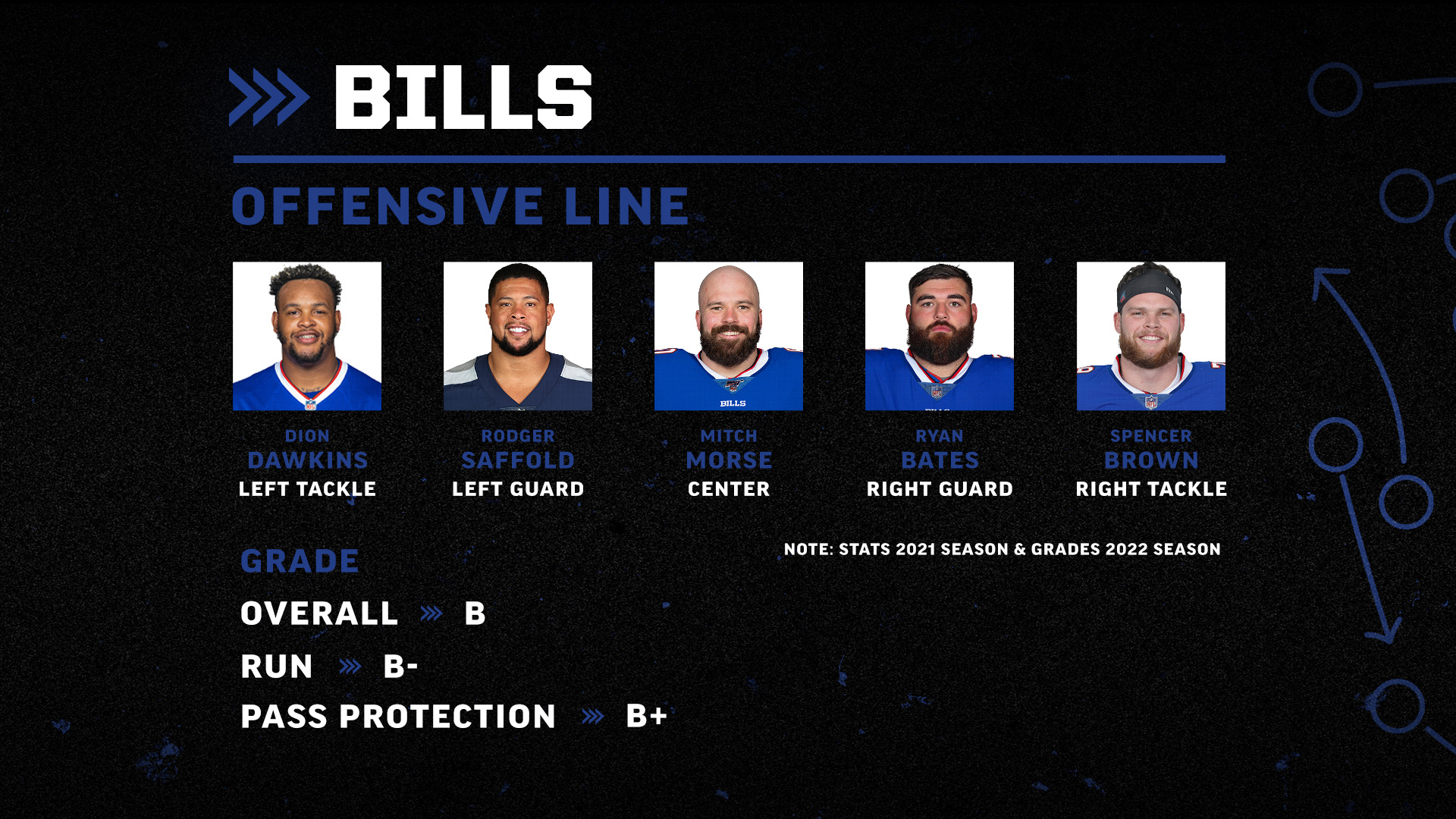 BILLS

OFFENSIVE LINE

BILLS

DION
DAWKINS
LEFT TACKLE

RODGER
SAFFOLD
LEFT GUARD

MITCH
MORSE
CENTER

RYAN
BATES
RIGHT GUARD

SPENCER
BROWN
RIGHT TACKLE

NOTE: STATS 2021 SEASON & GRADES 2022 SEASON

GRADE

OVERALL B

RUN B-

PASS PROTECTION B+